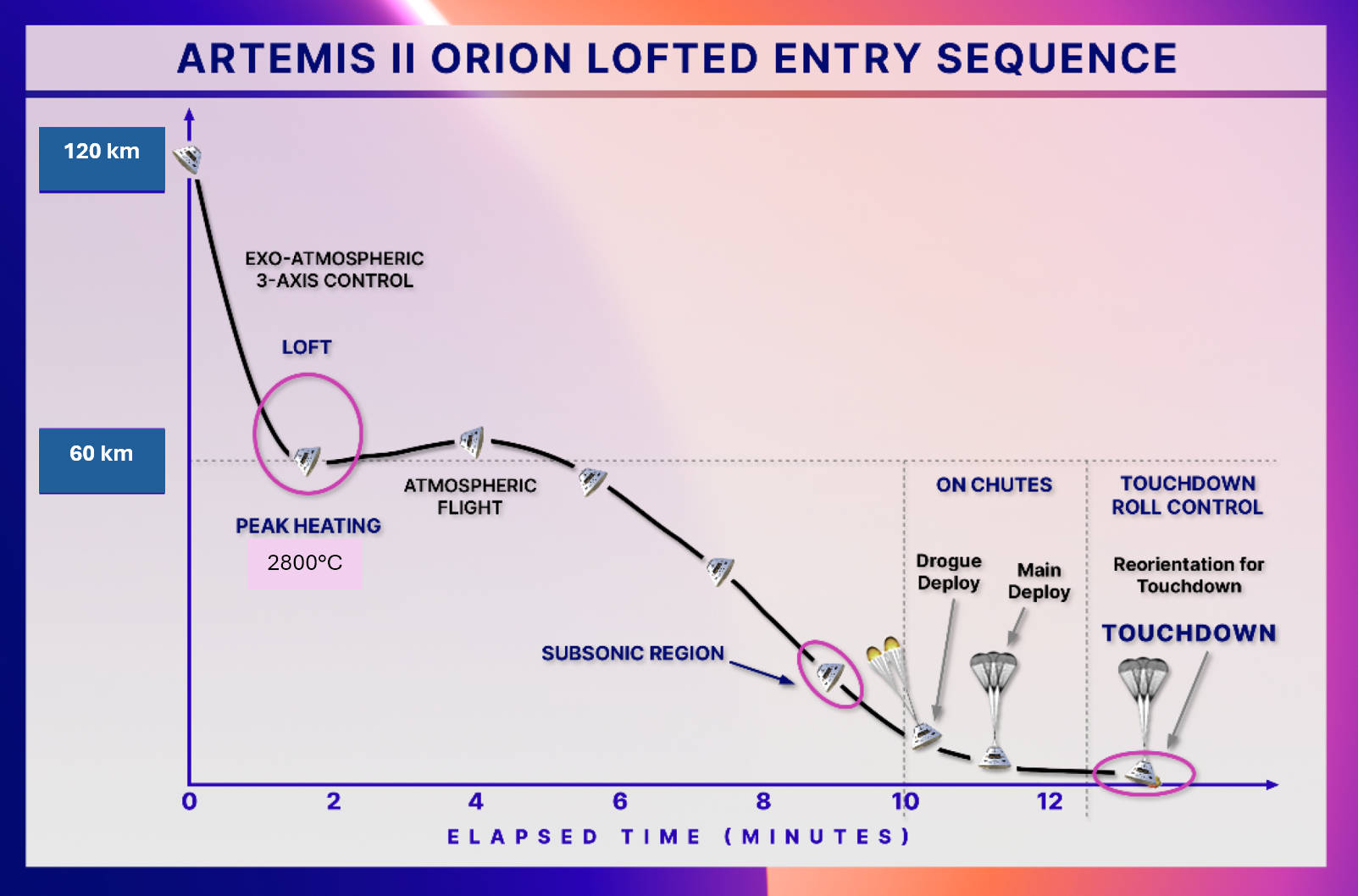 ARTEMIS II ORION LOFTED ENTRY SEQUENCE

120 km

60 km

EXO-ATMOSPHERIC 3-AXIS CONTROL

LOFT

PEAK HEATING

2800°C

ATMOSPHERIC FLIGHT

SUBSONIC REGION

ON CHUTES

Drogue Deploy

Main Deploy

TOUCHDOWN ROLL CONTROL

Reorientation for Touchdown

TOUCHDOWN

0 2 4 6 8 10 12

ELAPSED TIME (MINUTES)